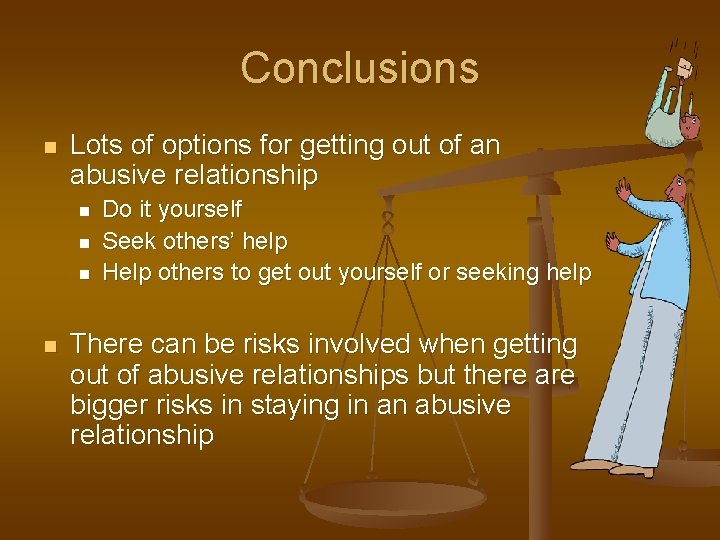 Conclusions

- Lots of options for getting out of an abusive relationship
  - Do it yourself
  - Seek others' help
  - Help others to get out yourself or seeking help

- There can be risks involved when getting out of abusive relationships but there are bigger risks in staying in an abusive relationship